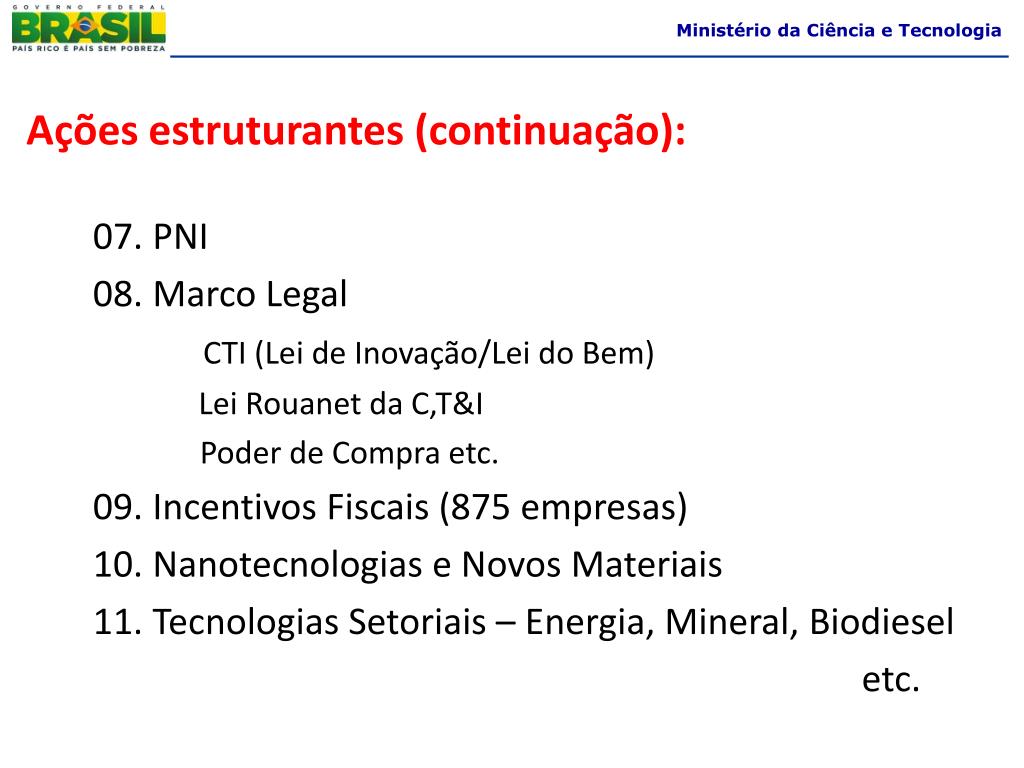 GOVERNO FEDERAL
BRASIL
PAÍS RICO É PAÍS SEM POBREZA

Ministério da Ciência e Tecnologia

Ações estruturantes (continuação):

07. PNI
08. Marco Legal
CTI (Lei de Inovação/Lei do Bem)
Lei Rouanet da C,T&I
Poder de Compra etc.
09. Incentivos Fiscais (875 empresas)
10. Nanotecnologias e Novos Materiais
11. Tecnologias Setoriais – Energia, Mineral, Biodiesel etc.